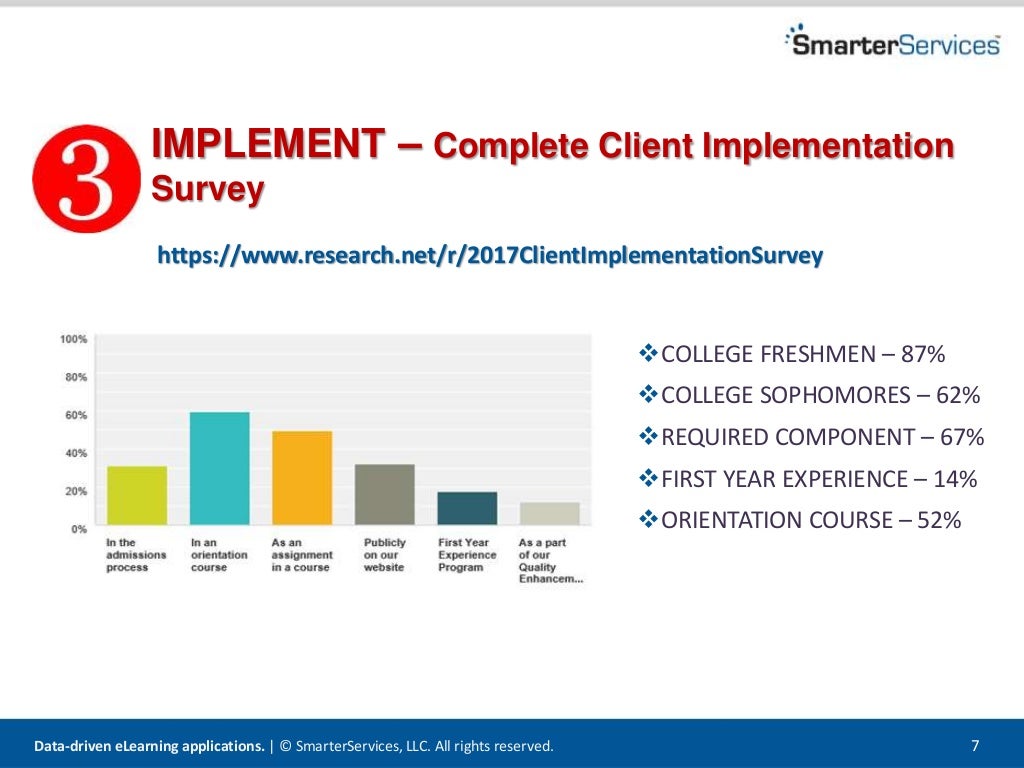 SmarterServices

3 IMPLEMENT – Complete Client Implementation Survey

https://www.research.net/r/2017ClientImplementationSurvey

100%
80%
60%
40%
20%
0%
In the admissions process
In an orientation course
As an assignment in a course
Publicly on our website
First Year Experience Program
As a part of our Quality Enhancem...

❖COLLEGE FRESHMEN – 87%
❖COLLEGE SOPHOMORES – 62%
❖REQUIRED COMPONENT – 67%
❖FIRST YEAR EXPERIENCE – 14%
❖ORIENTATION COURSE – 52%

Data-driven eLearning applications. | © SmarterServices, LLC. All rights reserved. 7